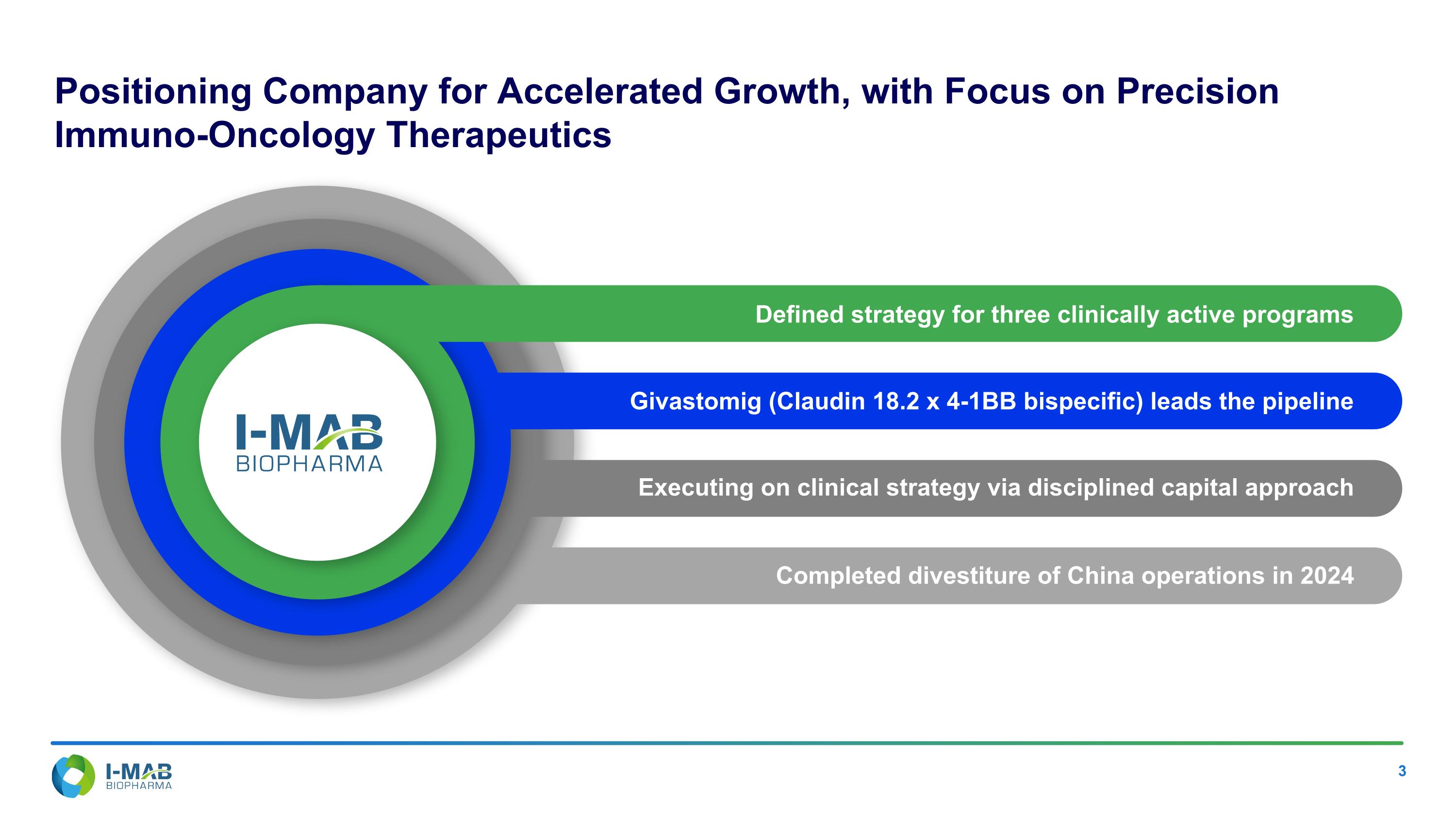 Positioning Company for Accelerated Growth, with Focus on Precision Immuno-Oncology Therapeutics

I-MAB BIOPHARMA

Defined strategy for three clinically active programs

Givastomig (Claudin 18.2 x 4-1BB bispecific) leads the pipeline

Executing on clinical strategy via disciplined capital approach

Completed divestiture of China operations in 2024

I-MAB BIOPHARMA

3